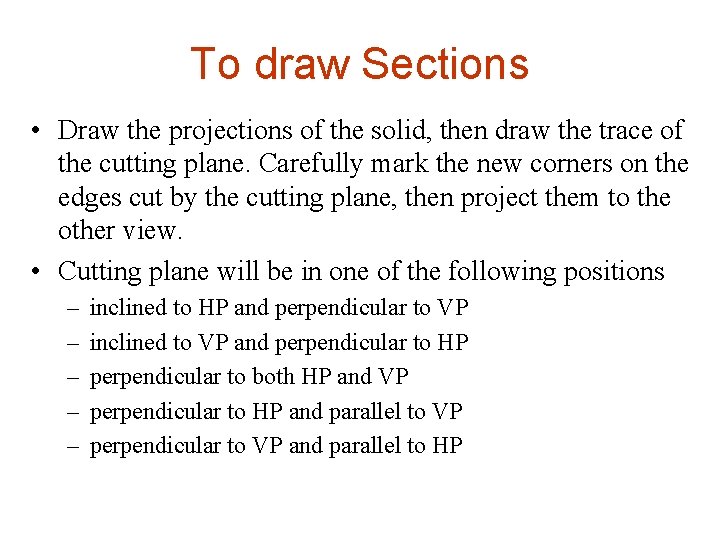 To draw Sections

• Draw the projections of the solid, then draw the trace of the cutting plane. Carefully mark the new corners on the edges cut by the cutting plane, then project them to the other view.

• Cutting plane will be in one of the following positions
– inclined to HP and perpendicular to VP
– inclined to VP and perpendicular to HP
– perpendicular to both HP and VP
– perpendicular to HP and parallel to VP
– perpendicular to VP and parallel to HP